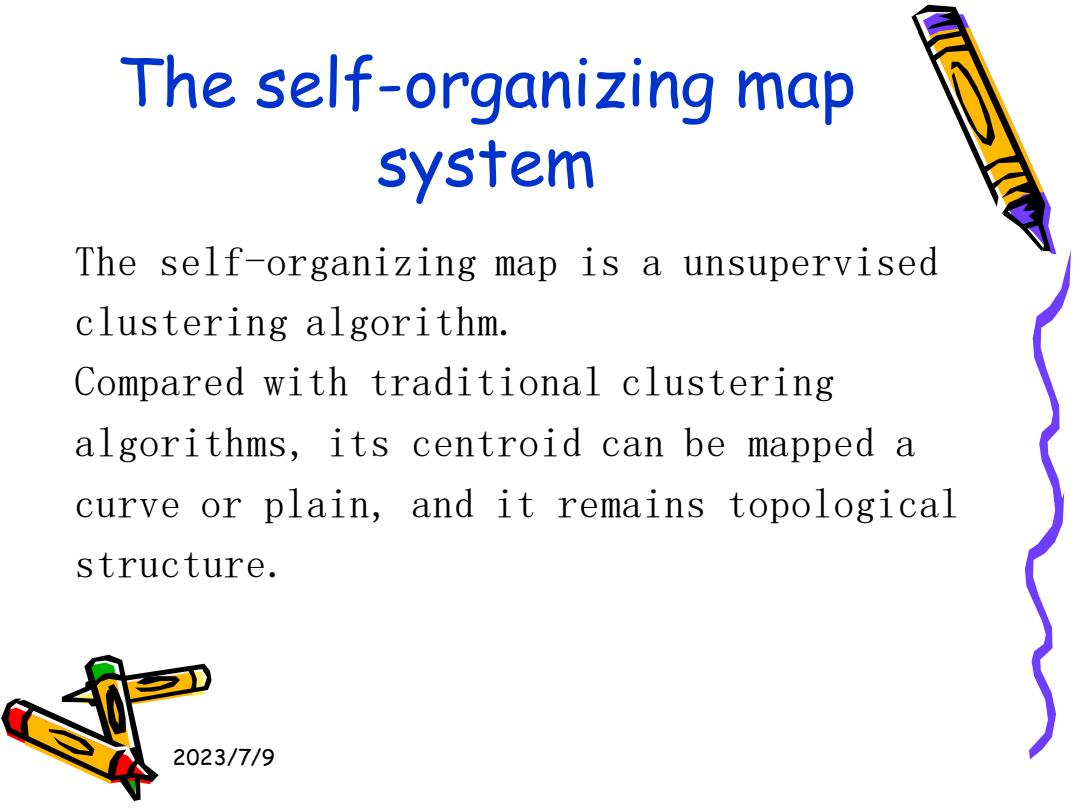 The self-organizing map system

The self-organizing map is a unsupervised clustering algorithm.
Compared with traditional clustering algorithms, its centroid can be mapped a curve or plain, and it remains topological structure.

2023/7/9